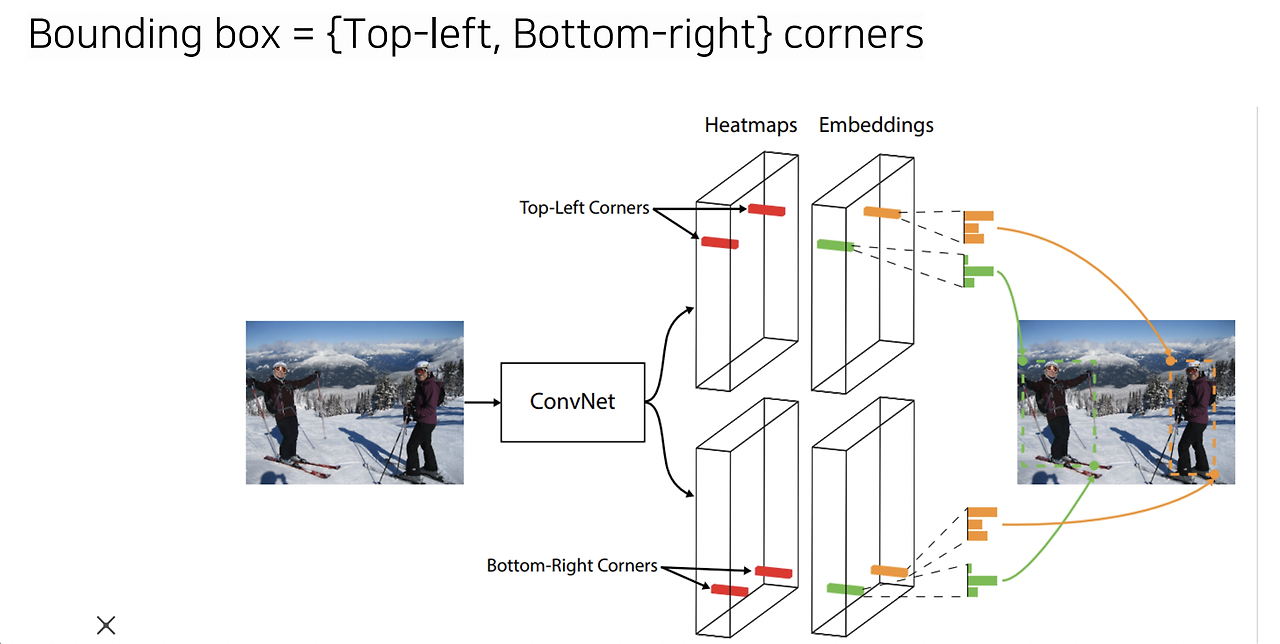 Bounding box = {Top-left, Bottom-right} corners

Heatmaps Embeddings

Top-Left Corners

ConvNet

Bottom-Right Corners

×